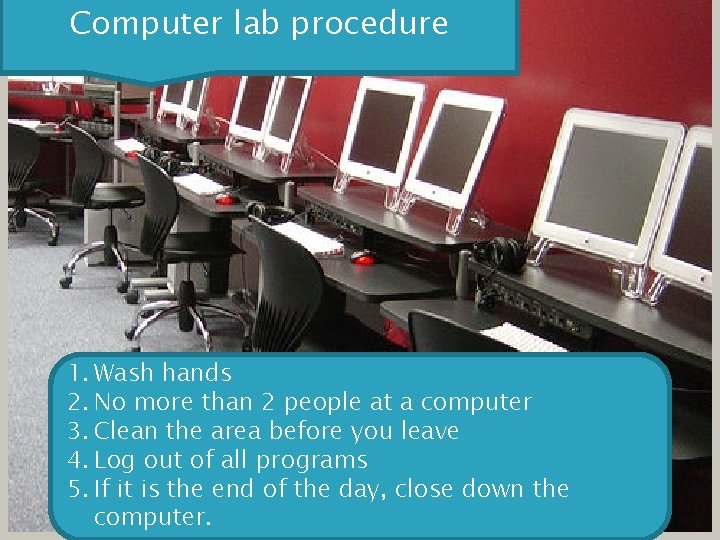 Computer lab procedure

1. Wash hands
2. No more than 2 people at a computer
3. Clean the area before you leave
4. Log out of all programs
5. If it is the end of the day, close down the computer.